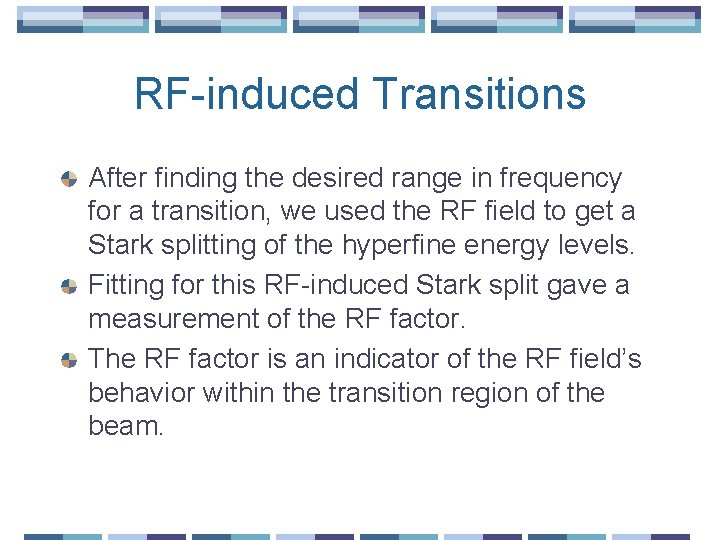 RF-induced Transitions

After finding the desired range in frequency for a transition, we used the RF field to get a Stark splitting of the hyperfine energy levels.

Fitting for this RF-induced Stark split gave a measurement of the RF factor.

The RF factor is an indicator of the RF field's behavior within the transition region of the beam.